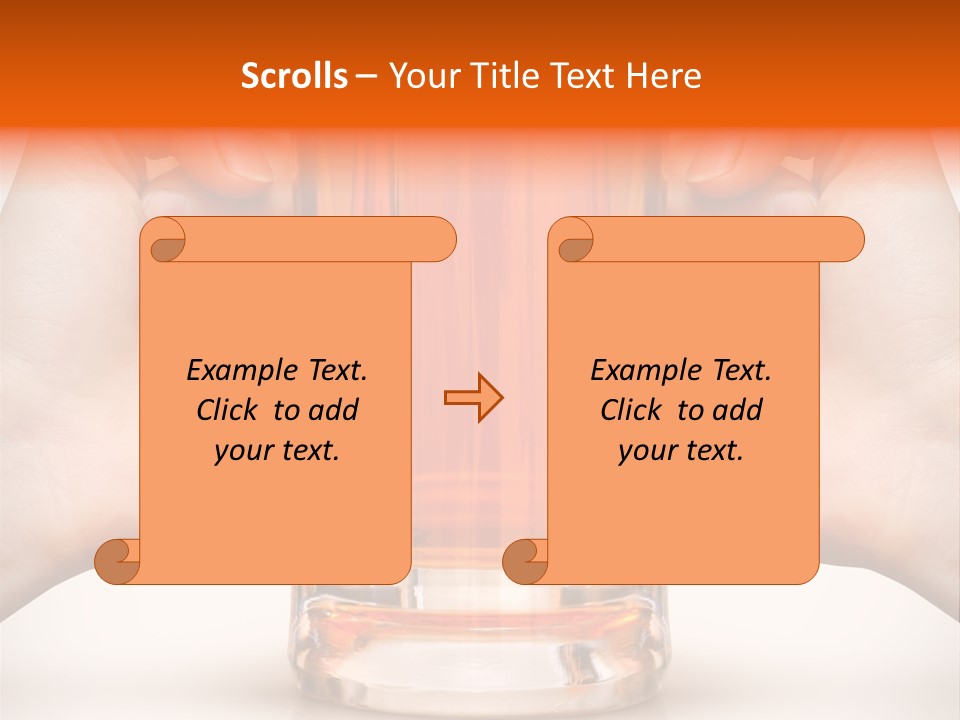 Scrolls – Your Title Text Here

Example Text. Click to add your text.

Example Text. Click to add your text.